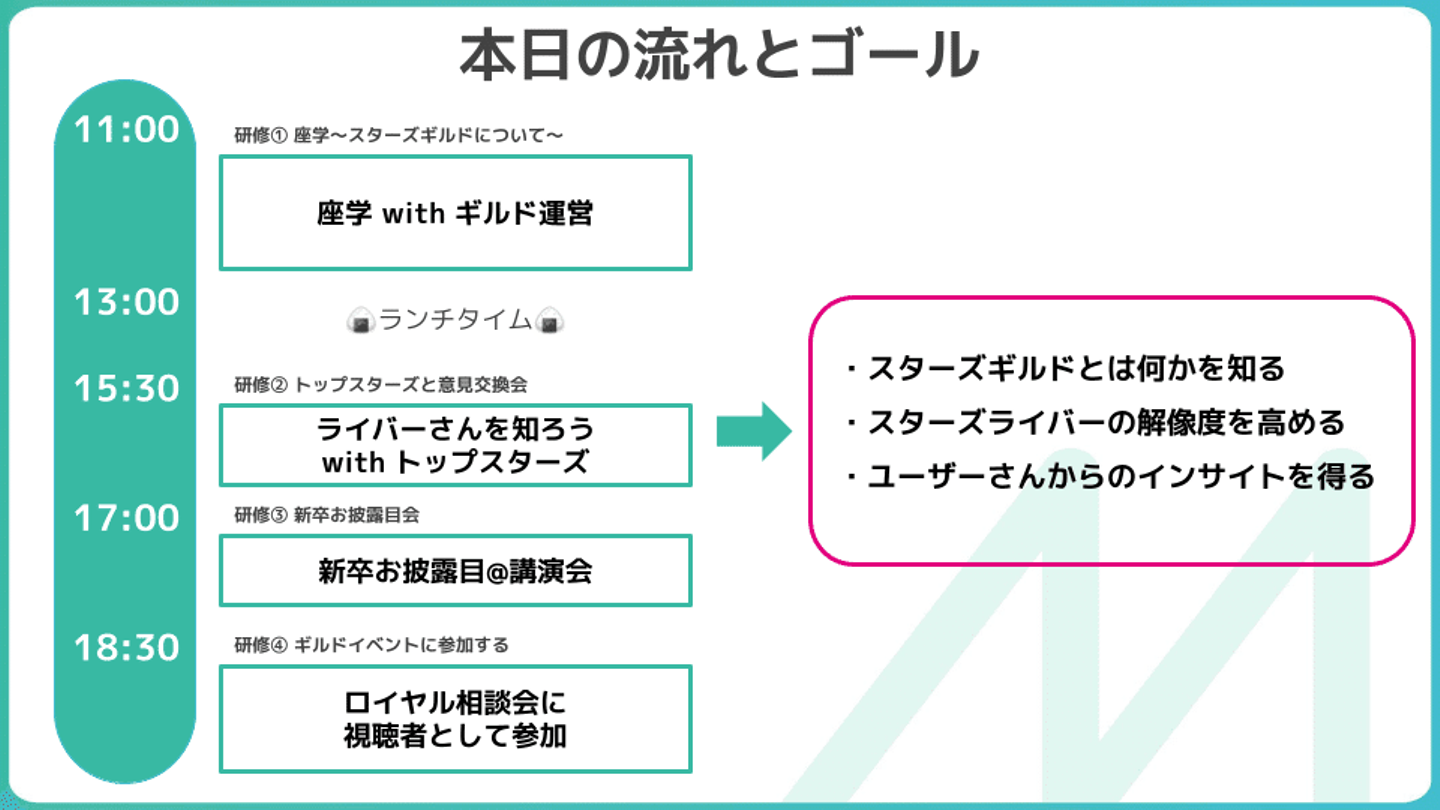 本日の流れとゴール

11:00
研修① 座学〜スターズギルドについて〜
座学 with ギルド運営

13:00
🍙ランチタイム🍙

15:30
研修② トップスターズと意見交換会
ライバーさんを知ろう with トップスターズ

17:00
研修③ 新卒お披露目会
新卒お披露目@講演会

18:30
研修④ ギルドイベントに参加する
ロイヤル相談会に 視聴者として参加

・スターズギルドとは何かを知る
・スターズライバーの解像度を高める
・ユーザーさんからのインサイトを得る